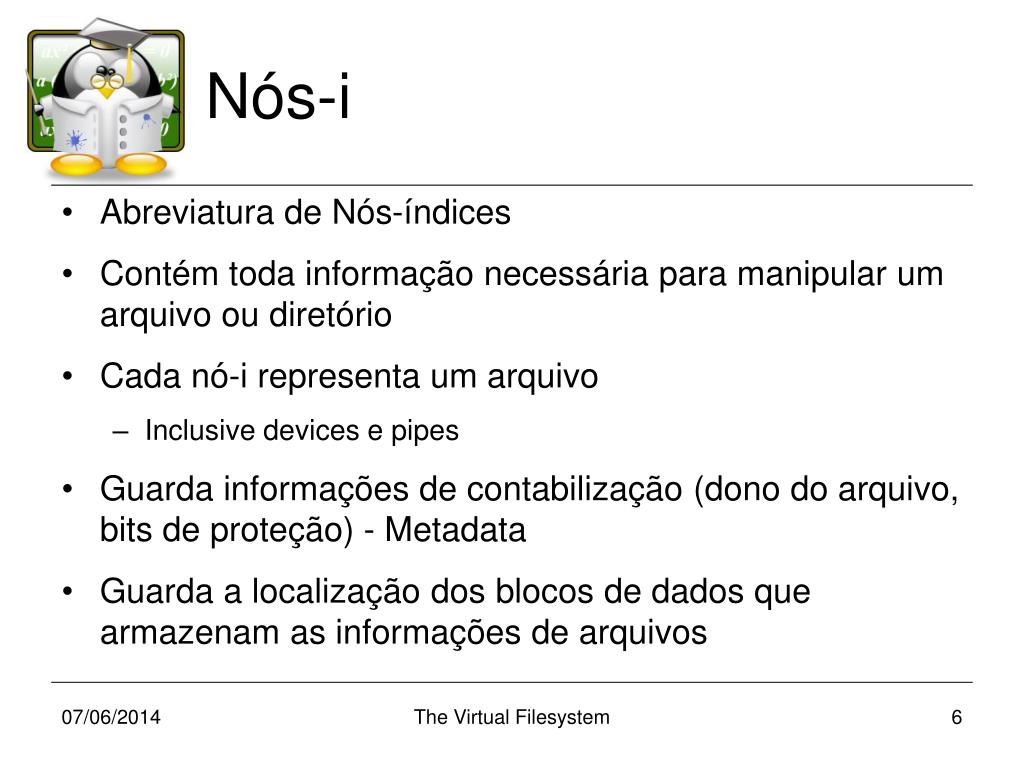 Nós-i

• Abreviatura de Nós-índices
• Contém toda informação necessária para manipular um arquivo ou diretório
• Cada nó-i representa um arquivo
– Inclusive devices e pipes
• Guarda informações de contabilização (dono do arquivo, bits de proteção) - Metadata
• Guarda a localização dos blocos de dados que armazenam as informações de arquivos

07/06/2014 The Virtual Filesystem 6